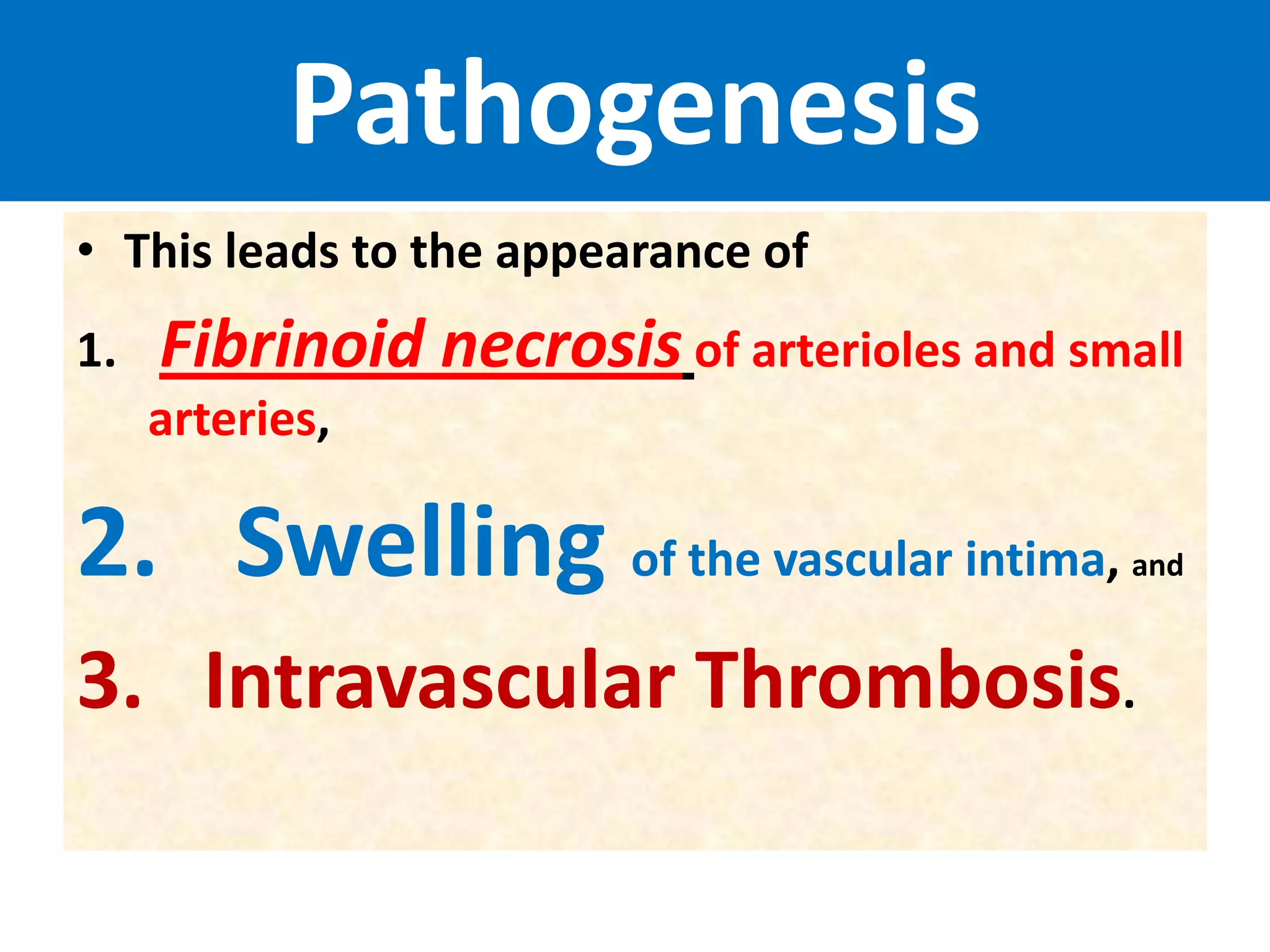 Pathogenesis

• This leads to the appearance of

1. Fibrinoid necrosis of arterioles and small arteries,

2. Swelling of the vascular intima, and

3. Intravascular Thrombosis.